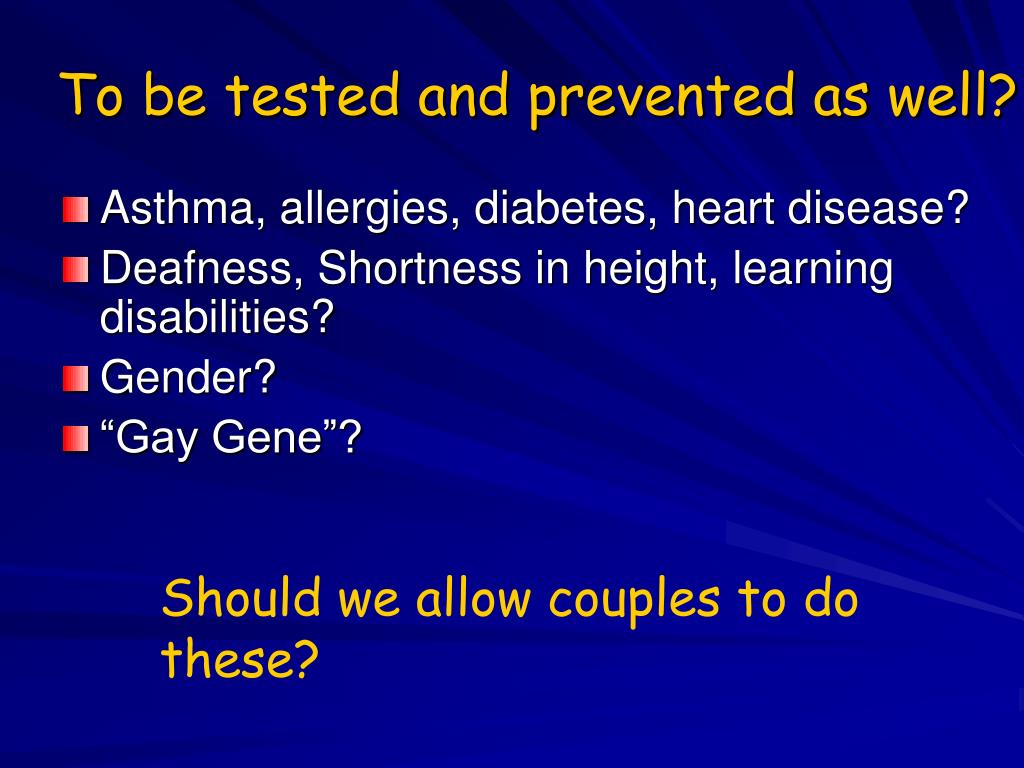 To be tested and prevented as well?

Asthma, allergies, diabetes, heart disease?
Deafness, Shortness in height, learning disabilities?
Gender?
“Gay Gene”?

Should we allow couples to do these?